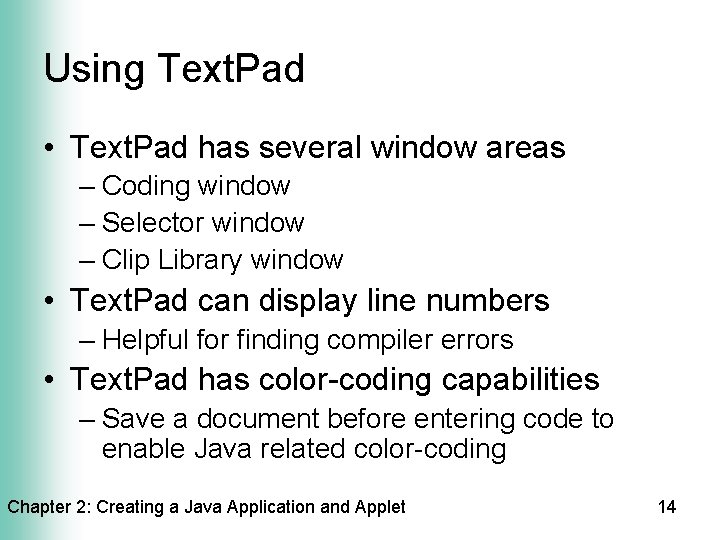 Using TextPad

• TextPad has several window areas
– Coding window
– Selector window
– Clip Library window
• TextPad can display line numbers
– Helpful for finding compiler errors
• TextPad has color-coding capabilities
– Save a document before entering code to enable Java related color-coding

Chapter 2: Creating a Java Application and Applet 14